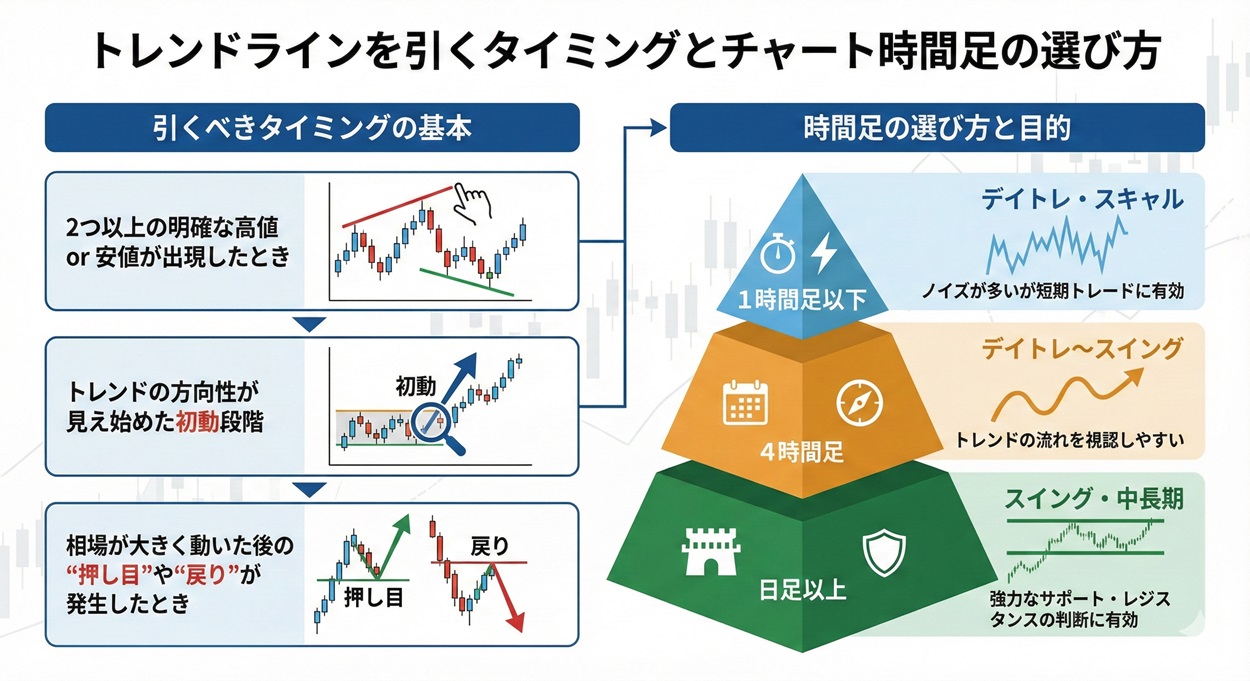 トレンドラインを引くタイミングとチャート時間足の選び方

引くべきタイミングの基本

2つ以上の明確な高値 or 安値が出現したとき

トレンドの方向性が見え始めた初動段階

初動

相場が大きく動いた後の“押し目”や“戻り”が発生したとき

押し目

戻り

時間足の選び方と目的

1時間足以下

デイトレ・スキャル

ノイズが多いが短期トレードに有効

4時間足

デイトレ〜スイング

トレンドの流れを視認しやすい

日足以上

スイング・中長期

強力なサポート・レジスタンスの判断に有効